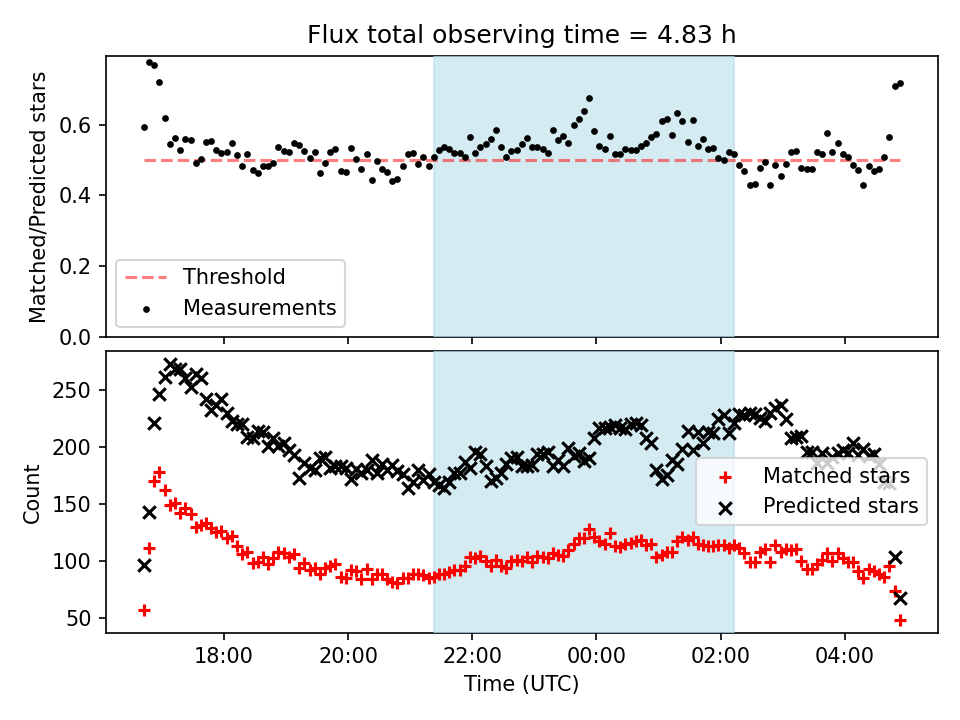 Flux total observing time = 4.83 h

Matched/Predicted stars

0.6
0.4
0.2
0.0

Threshold
Measurements

Count

250
200
150
100
50

Matched stars
Predicted stars

18:00
20:00
22:00
00:00
02:00
04:00

Time (UTC)